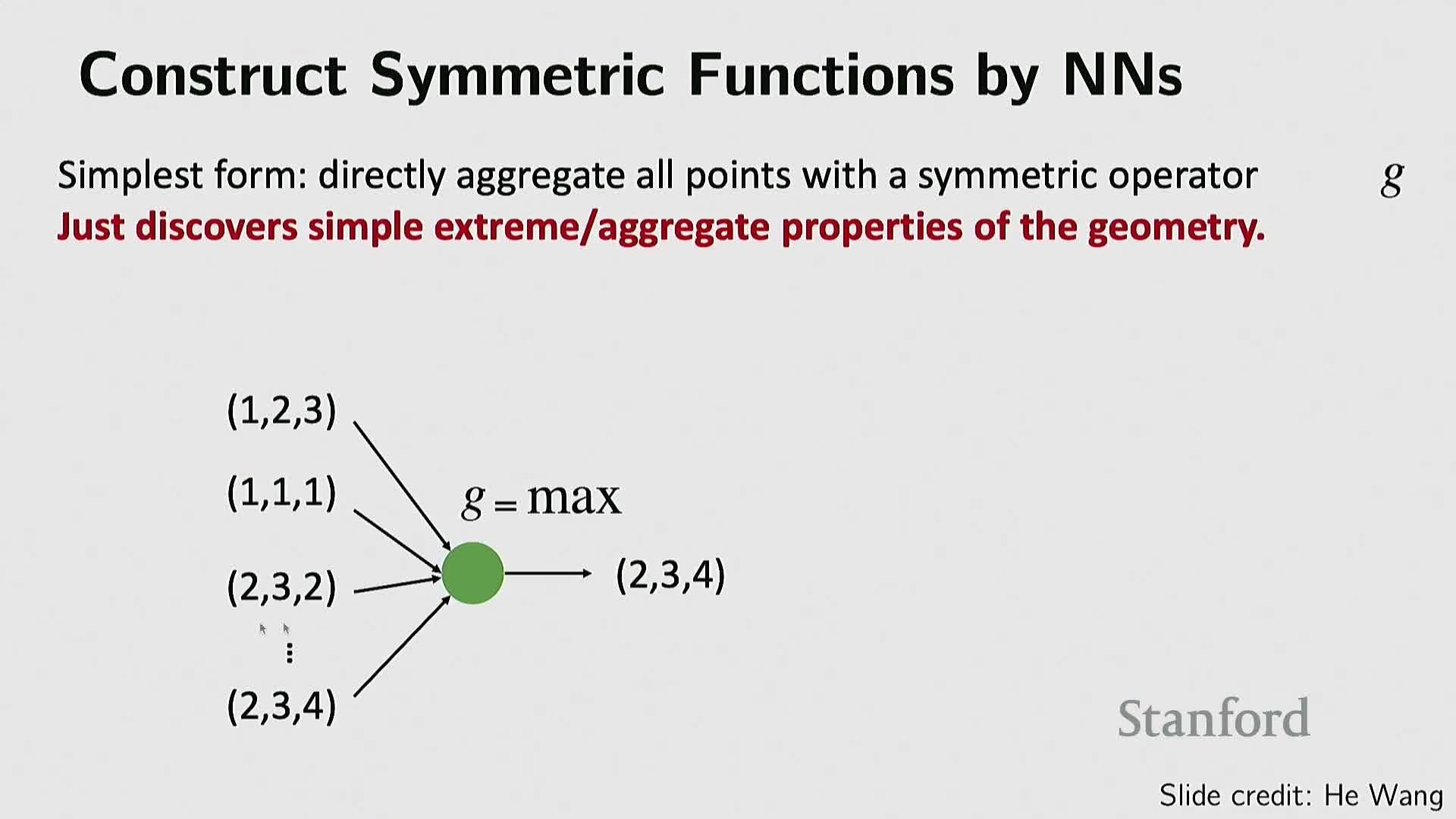 Construct Symmetric Functions by NNs

Simplest form: directly aggregate all points with a symmetric operator $g$
Just discovers simple extreme/aggregate properties of the geometry.

(1,2,3)

(1,1,1)

(2,3,2)

⋮

(2,3,4)

$g = \max$

(2,3,4)

Stanford

Slide credit: He Wang